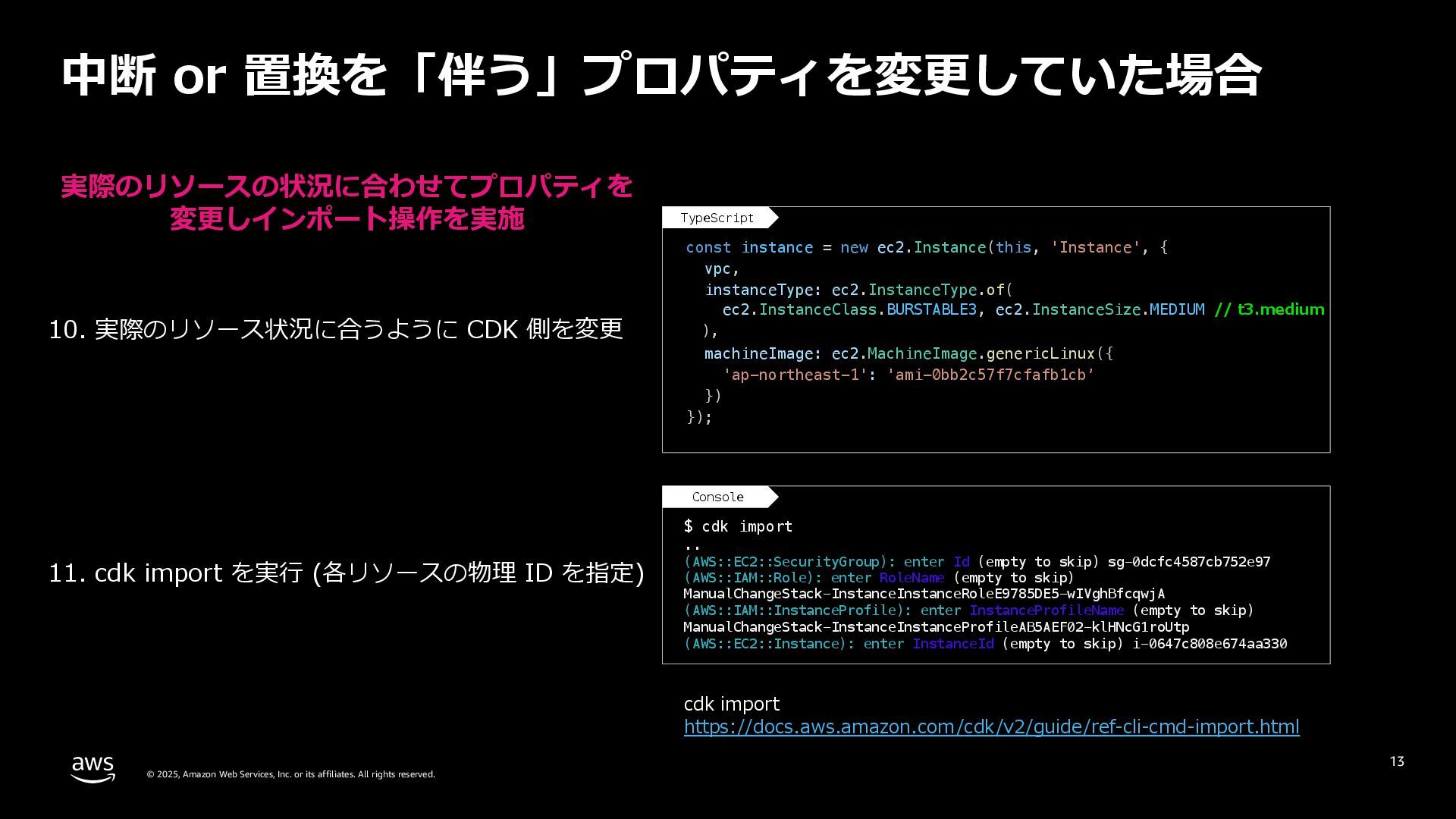 中断 or 置換を「伴う」プロパティを変更していた場合

実際のリソースの状況に合わせてプロパティを変更しインポート操作を実施

10. 実際のリソース状況に合うように CDK 側を変更

11. cdk import を実行 (各リソースの物理 ID を指定)

TypeScript

const instance = new ec2.Instance(this, 'Instance', {
  vpc,
  instanceType: ec2.InstanceType.of(
    ec2.InstanceClass.BURSTABLE3, ec2.InstanceSize.MEDIUM // t3.medium
  ),
  machineImage: ec2.MachineImage.genericLinux({
    'ap-northeast-1': 'ami-0bb2c57f7cfafb1cb'
  })
});

Console

$ cdk import
..
(AWS::EC2::SecurityGroup): enter Id (empty to skip) sg-0dcfc4587cb752e97
(AWS::IAM::Role): enter RoleName (empty to skip)
ManualChangeStack-InstanceInstanceRoleE9785DE5-wIVghBfcqwjA
(AWS::IAM::InstanceProfile): enter InstanceProfileName (empty to skip)
ManualChangeStack-InstanceInstanceProfileAB5AEF02-klHNcG1roUtp
(AWS::EC2::Instance): enter InstanceId (empty to skip) i-0647c808e674aa330

cdk import
https://docs.aws.amazon.com/cdk/v2/guide/ref-cli-cmd-import.html

aws

© 2025, Amazon Web Services, Inc. or its affiliates. All rights reserved.

13